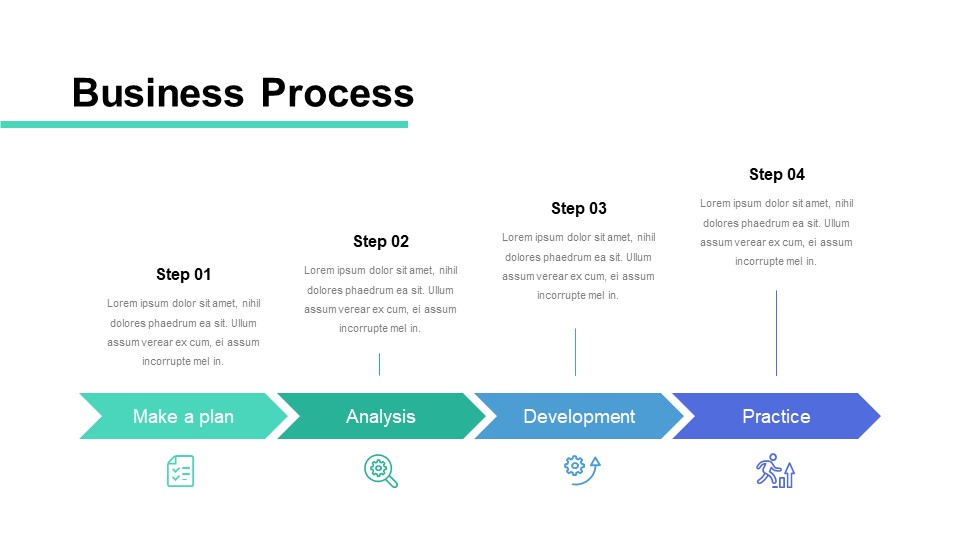 Business Process

Step 01

Lorem ipsum dolor sit amet, nihil dolores phaedrum ea sit. Ullum assum verear ex cum, ei assum incorrupte mel in.

Step 02

Lorem ipsum dolor sit amet, nihil dolores phaedrum ea sit. Ullum assum verear ex cum, ei assum incorrupte mel in.

Step 03

Lorem ipsum dolor sit amet, nihil dolores phaedrum ea sit. Ullum assum verear ex cum, ei assum incorrupte mel in.

Step 04

Lorem ipsum dolor sit amet, nihil dolores phaedrum ea sit. Ullum assum verear ex cum, ei assum incorrupte mel in.

Make a plan

Analysis

Development

Practice